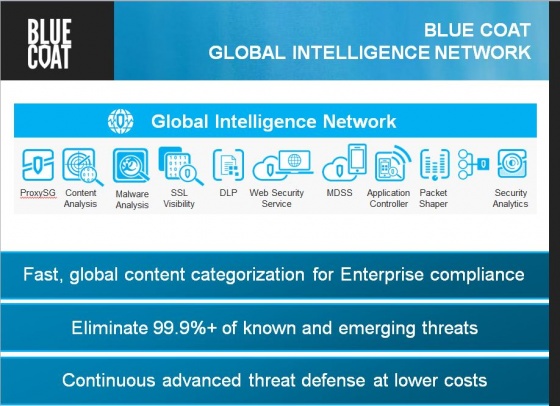 BLUE COAT

BLUE COAT
GLOBAL INTELLIGENCE NETWORK

Global Intelligence Network

ProxySG Content Analysis Malware Analysis SSL Visibility DLP Web Security Service MDSS Application Controller Packet Shaper Security Analytics

Fast, global content categorization for Enterprise compliance

Eliminate 99.9%+ of known and emerging threats

Continuous advanced threat defense at lower costs